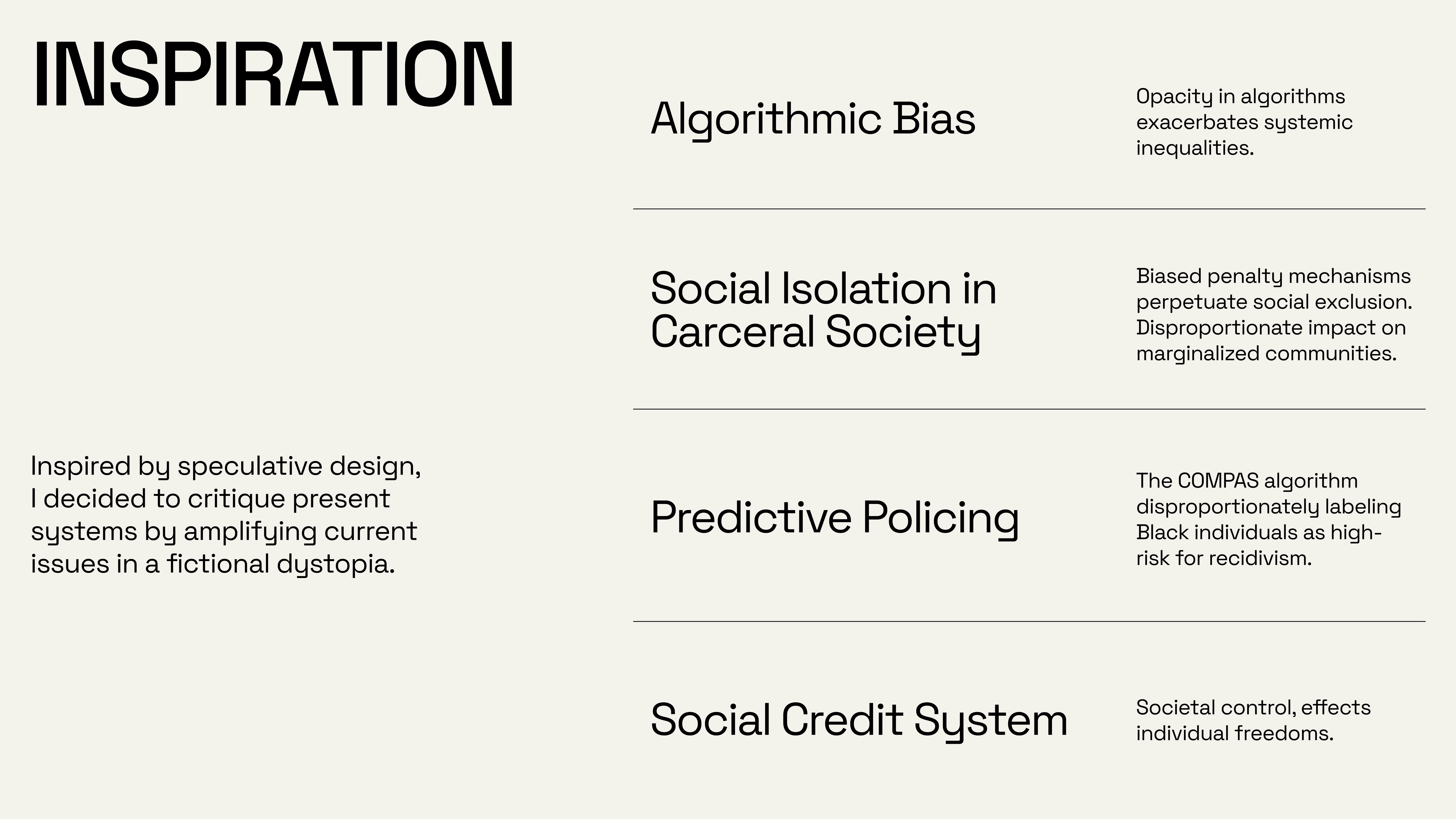 INSPIRATION

Inspired by speculative design, I decided to critique present systems by amplifying current issues in a fictional dystopia.

Algorithmic Bias

Opacity in algorithms exacerbates systemic inequalities.

Social Isolation in Carceral Society

Biased penalty mechanisms perpetuate social exclusion. Disproportionate impact on marginalized communities.

Predictive Policing

The COMPAS algorithm disproportionately labeling Black individuals as high-risk for recidivism.

Social Credit System

Societal control, effects individual freedoms.